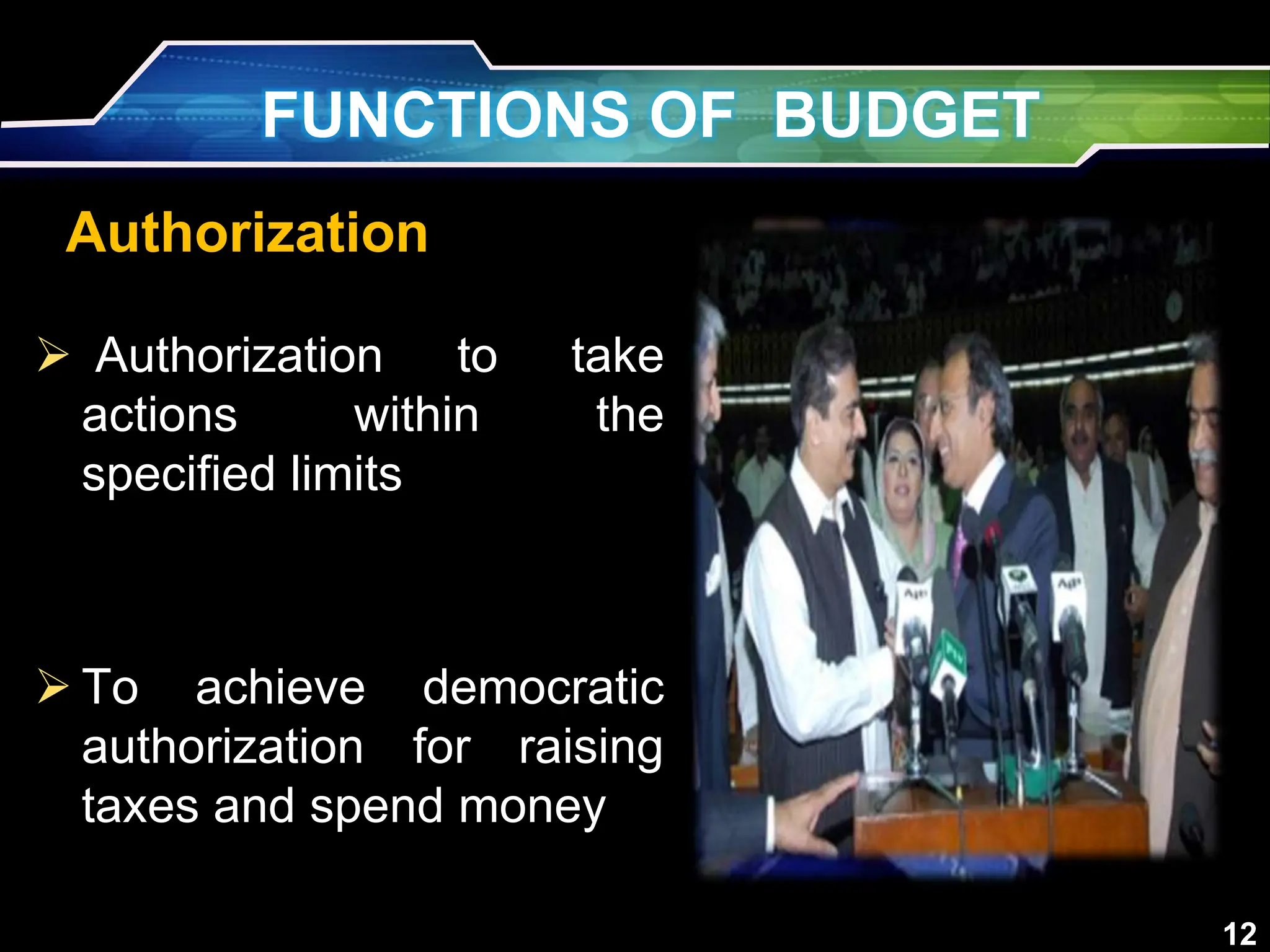 FUNCTIONS OF BUDGET

Authorization

➢ Authorization to take actions within the specified limits

➢ To achieve democratic authorization for raising taxes and spend money

12